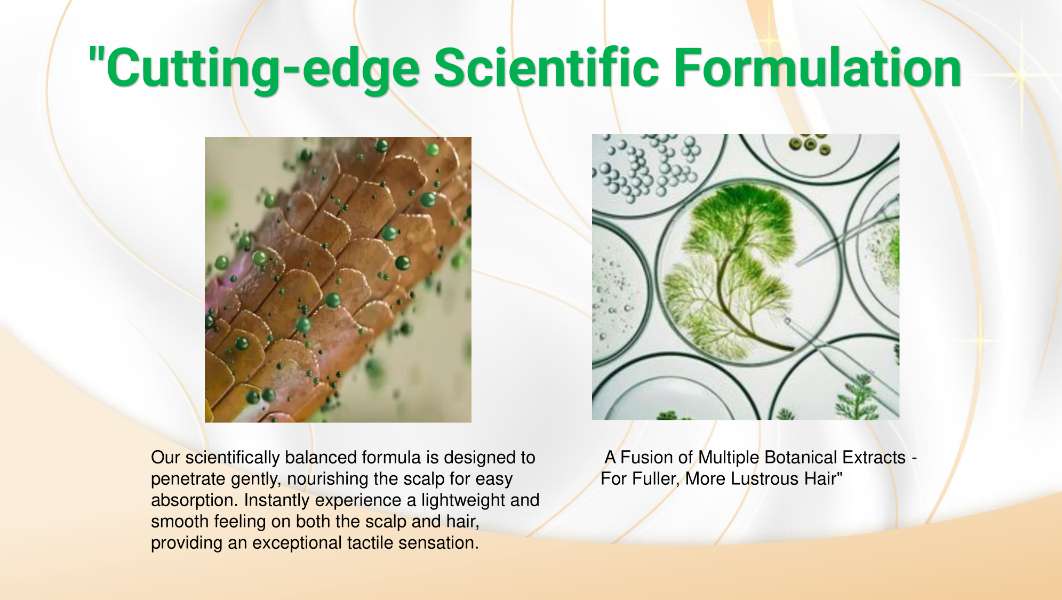 "Cutting-edge Scientific Formulation

Our scientifically balanced formula is designed to penetrate gently, nourishing the scalp for easy absorption. Instantly experience a lightweight and smooth feeling on both the scalp and hair, providing an exceptional tactile sensation.

A Fusion of Multiple Botanical Extracts - For Fuller, More Lustrous Hair"